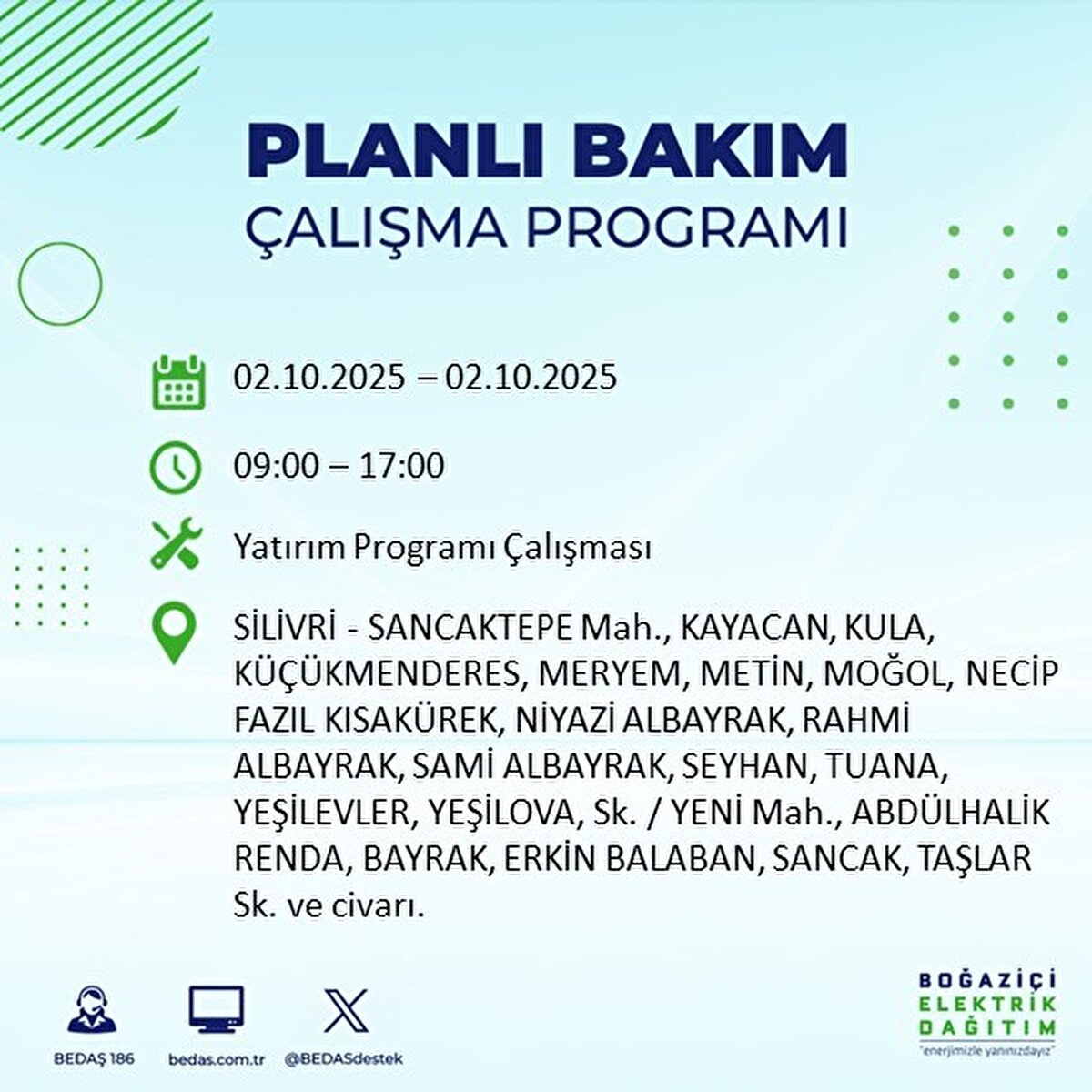 PLANLI BAKIM
ÇALIŞMA PROGRAMI

02.10.2025 – 02.10.2025

09:00 – 17:00

Yatırım Programı Çalışması

SİLİVRİ - SANCAKTEPE Mah., KAYACAN, KULA, KÜÇÜKMENDERES, MERYEM, METİN, MOĞOL, NECİP FAZIL KISAKÜREK, NİYAZİ ALBAYRAK, RAHMİ ALBAYRAK, SAMİ ALBAYRAK, SEYHAN, TUANA, YEŞİLEVLER, YEŞİLOVA, Sk. / YENİ Mah., ABDÜLHALİK RENDA, BAYRAK, ERKİN BALABAN, SANCAK, TAŞLAR Sk. ve civarı.

BEDAŞ 186
bedas.com.tr
@BEDASdestek

BOĞAZİÇİ
ELEKTRİK
DAĞITIM
"enerjimizle yanınızdayız"